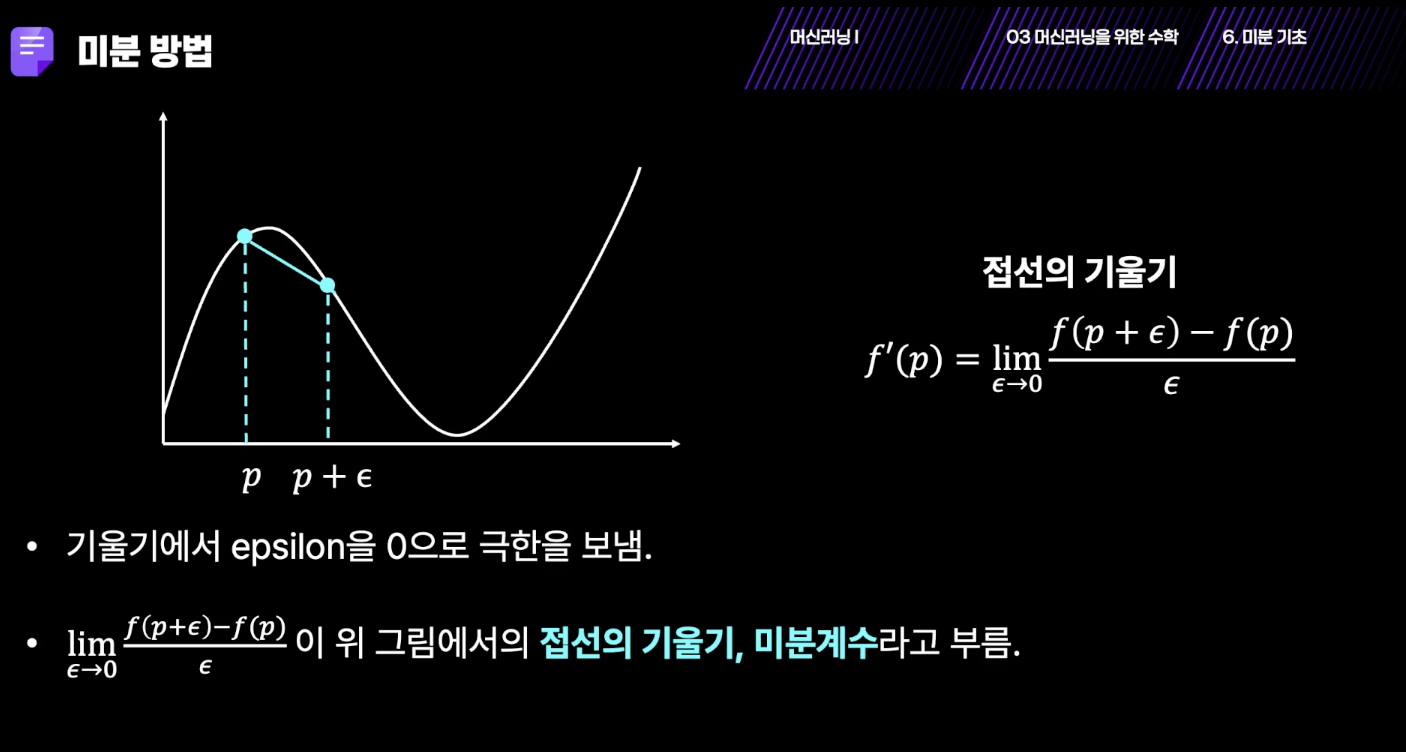 미분 방법

머신러닝 I

03 머신러닝을 위한 수학

6. 미분 기초

$p$ $p + \epsilon$

접선의 기울기

$f'(p) = \lim_{\epsilon \to 0} \frac{f(p+\epsilon) - f(p)}{\epsilon}$

• 기울기에서 epsilon을 0으로 극한을 보냄.

• $\lim_{\epsilon \to 0} \frac{f(p+\epsilon)-f(p)}{\epsilon}$ 이 위 그림에서의 접선의 기울기, 미분계수라고 부름.